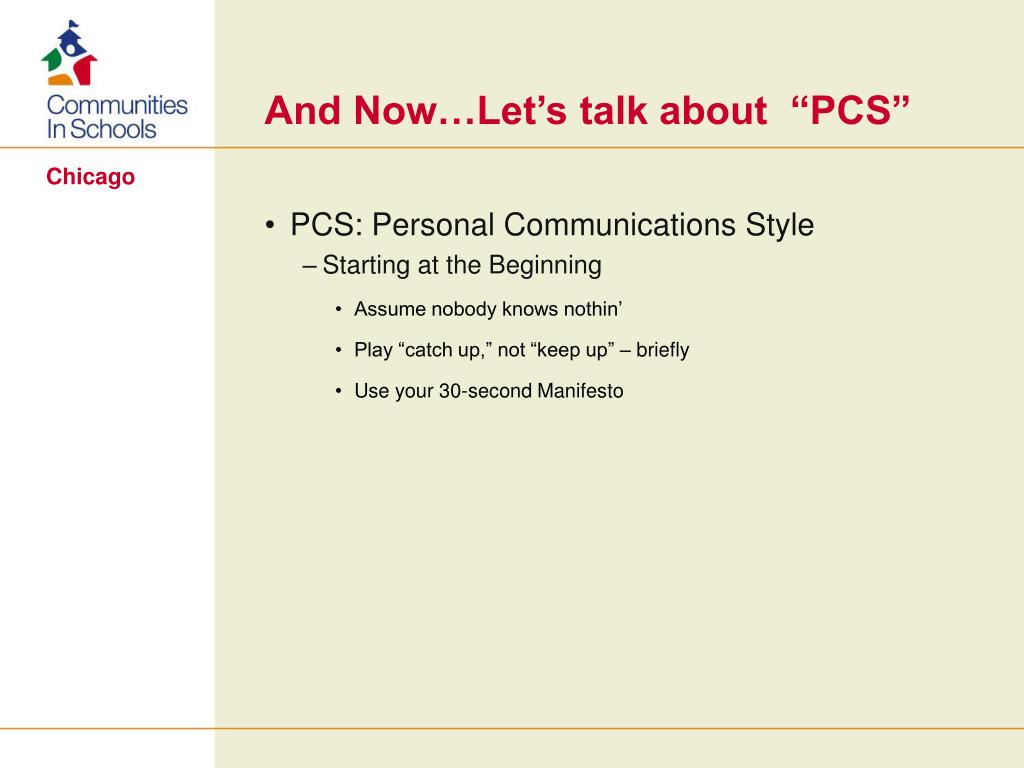 Communities In Schools

Chicago

And Now…Let’s talk about “PCS”

• PCS: Personal Communications Style
– Starting at the Beginning
• Assume nobody knows nothin’
• Play “catch up,” not “keep up” – briefly
• Use your 30-second Manifesto